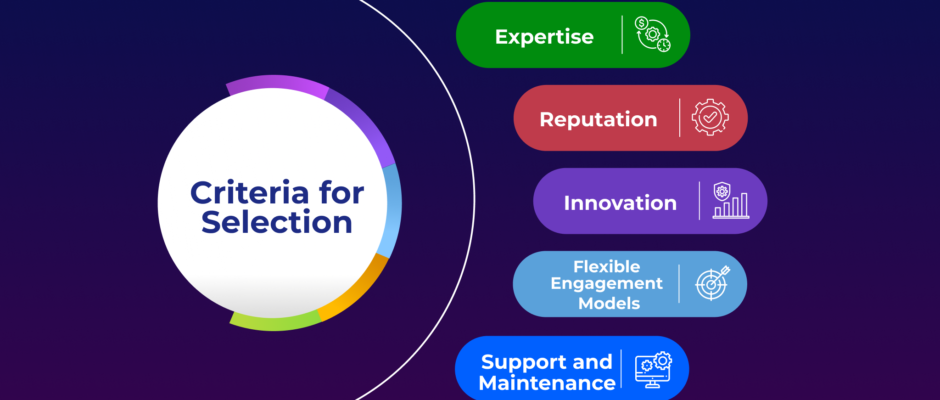 Criteria for Selection

Expertise

Reputation

Innovation

Flexible Engagement Models

Support and Maintenance